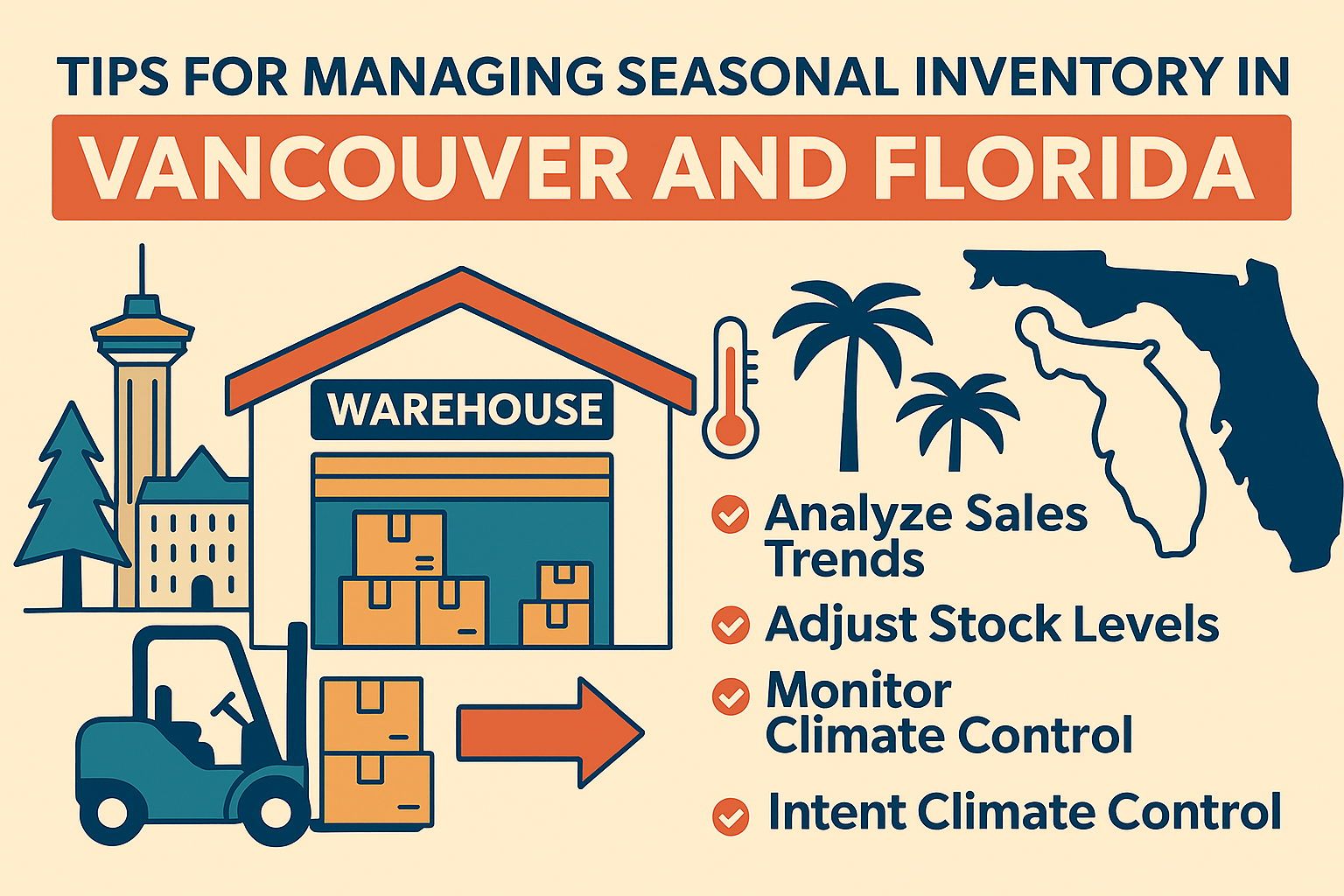 TIPS FOR MANAGING SEASONAL INVENTORY IN
VANCOUVER AND FLORIDA

WAREHOUSE

Analyze Sales Trends
Adjust Stock Levels
Monitor Climate Control
Intent Climate Control